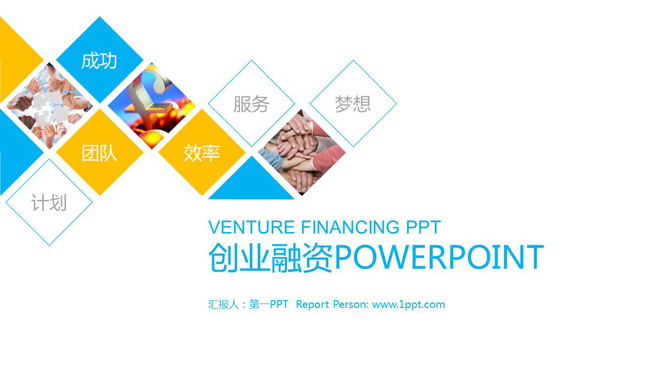 成功

服务

梦想

团队

效率

计划

VENTURE FINANCING PPT

创业融资POWERPOINT

汇报人：第一PPT Report Person: www.1ppt.com